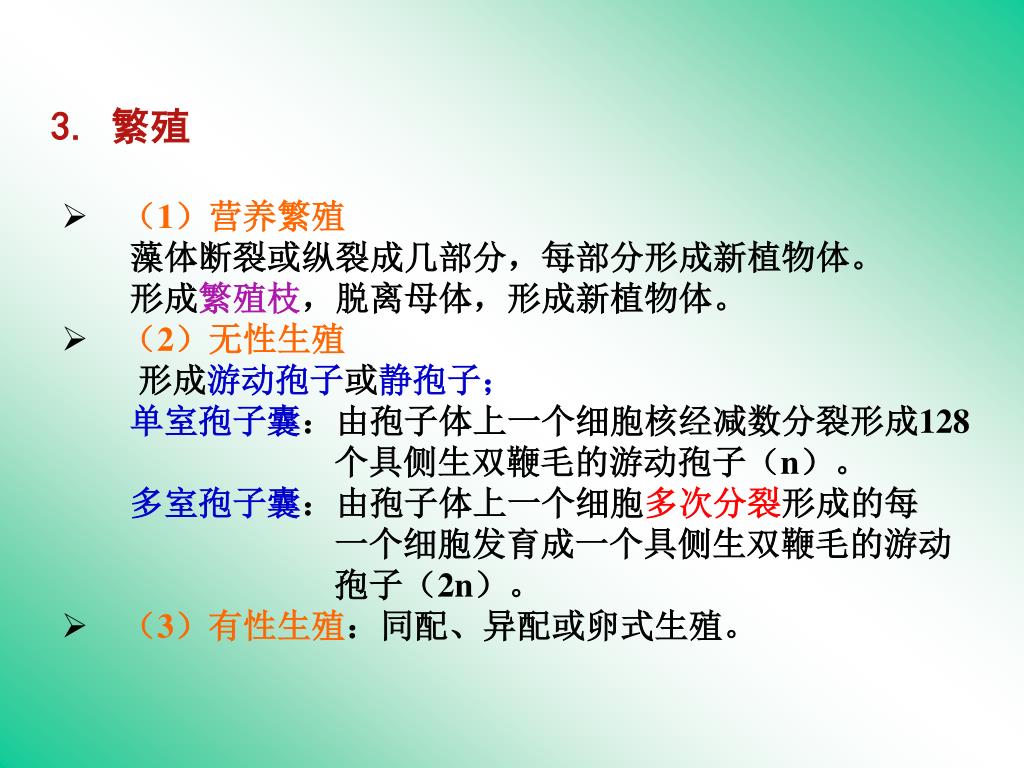 3. 繁殖

➢ （1）营养繁殖
藻体断裂或纵裂成几部分，每部分形成新植物体。
形成繁殖枝，脱离母体，形成新植物体。

➢ （2）无性生殖
形成游动孢子或静孢子；
单室孢子囊：由孢子体上一个细胞核经减数分裂形成128个具侧生双鞭毛的游动孢子（n）。
多室孢子囊：由孢子体上一个细胞多次分裂形成的每一个细胞发育成一个具侧生双鞭毛的游动孢子（2n）。

➢ （3）有性生殖：同配、异配或卵式生殖。